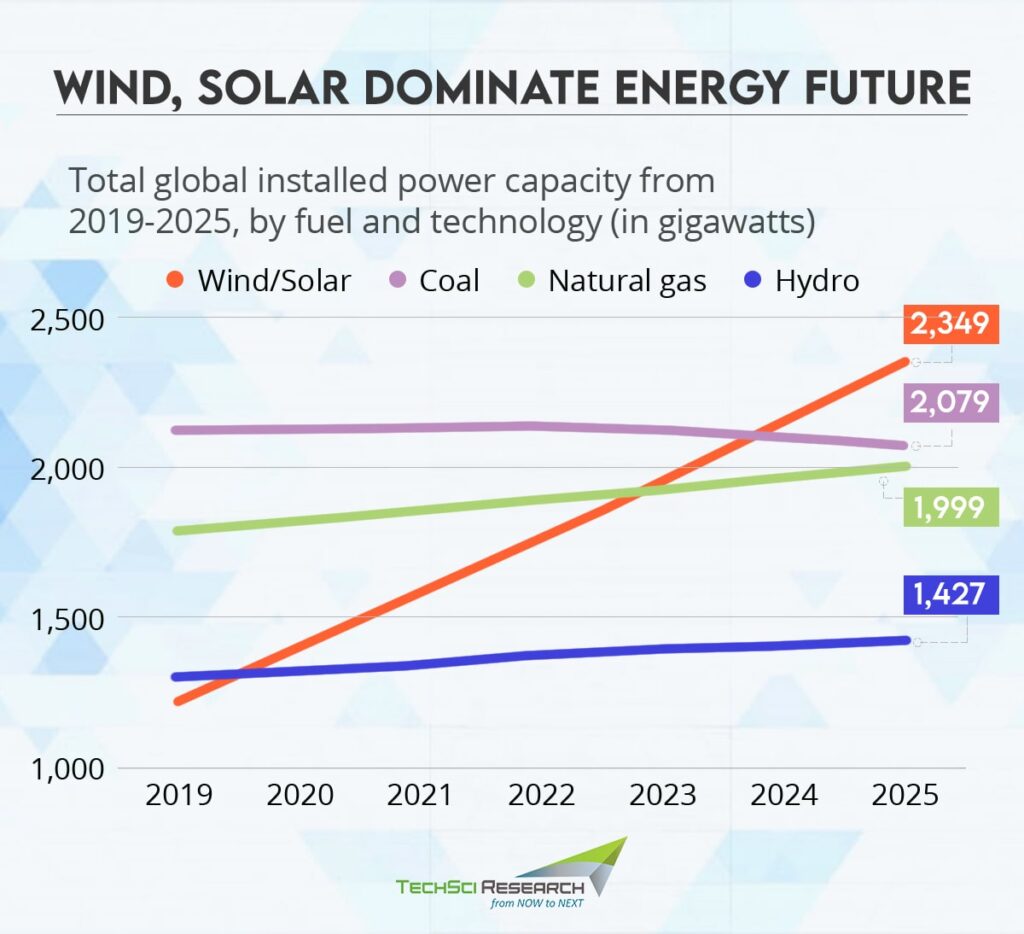 WIND, SOLAR DOMINATE ENERGY FUTURE

Total global installed power capacity from 2019-2025, by fuel and technology (in gigawatts)

Wind/Solar  Coal  Natural gas  Hydro

2,500
2,000
1,500
1,000

2,349
2,079
1,999
1,427

2019 2020 2021 2022 2023 2024 2025

TECHSCI RESEARCH
from NOW to NEXT